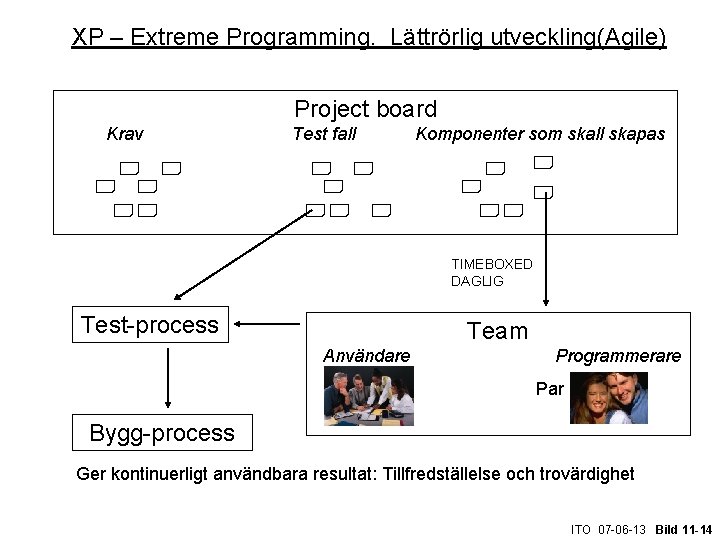 XP – Extreme Programming. Lättrörlig utveckling(Agile)

Project board

Krav

Test fall

Komponenter som skall skapas

TIMEBOXED
DAGLIG

Test-process

Team

Användare

Programmerare

Par

Bygg-process

Ger kontinuerligt användbara resultat: Tillfredställelse och trovärdighet

ITO 07-06-13 Bild 11-14